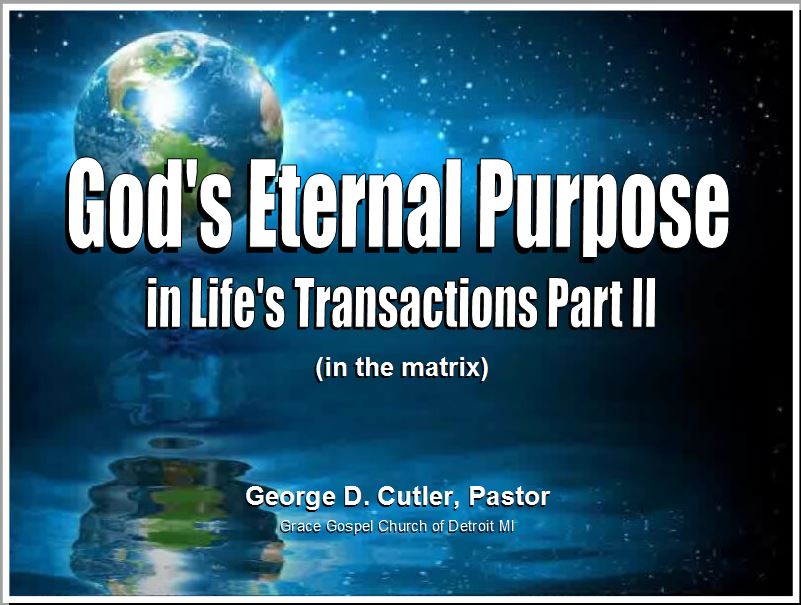 God's Eternal Purpose
in Life's Transactions Part II
(in the matrix)

George D. Cutler, Pastor
Grace Gospel Church of Detroit MI